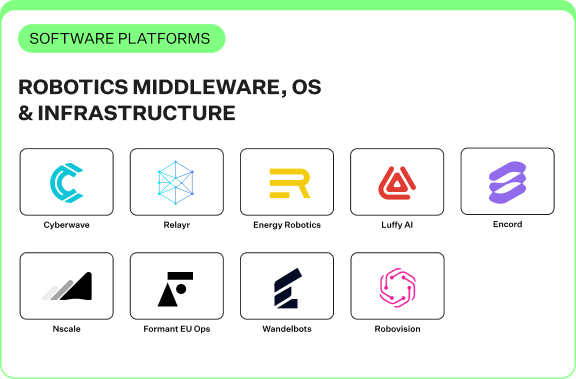 SOFTWARE PLATFORMS

ROBOTICS MIDDLEWARE, OS & INFRASTRUCTURE

Cyberwave

Relayr

Energy Robotics

Luffy AI

Encord

Nscale

Formant EU Ops

Wandelbots

Robovision